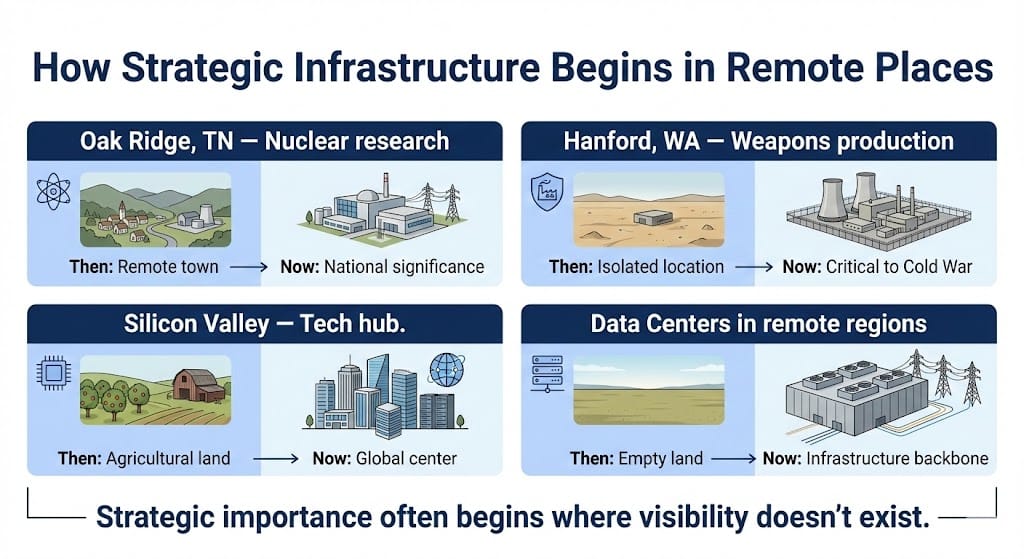 How Strategic Infrastructure Begins in Remote Places

Oak Ridge, TN — Nuclear research

Then: Remote town → Now: National significance

Hanford, WA — Weapons production

Then: Isolated location → Now: Critical to Cold War

Silicon Valley — Tech hub.

Then: Agricultural land → Now: Global center

Data Centers in remote regions

Then: Empty land → Now: Infrastructure backbone

Strategic importance often begins where visibility doesn't exist.